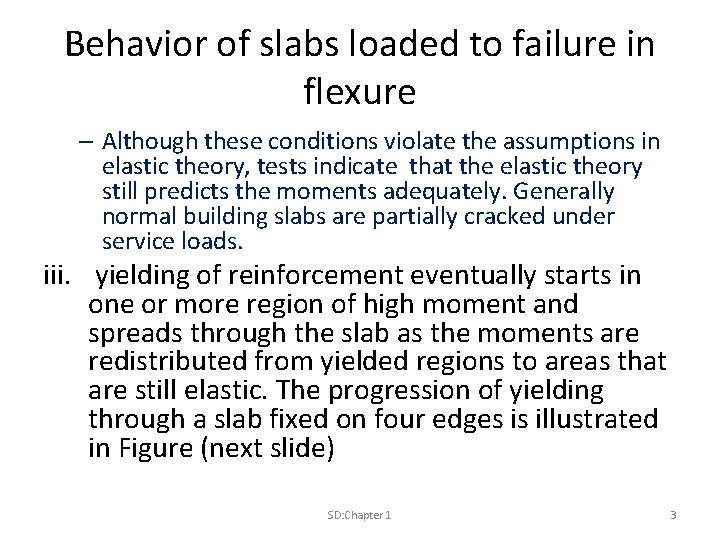 Behavior of slabs loaded to failure in flexure

– Although these conditions violate the assumptions in elastic theory, tests indicate that the elastic theory still predicts the moments adequately. Generally normal building slabs are partially cracked under service loads.

iii. yielding of reinforcement eventually starts in one or more region of high moment and spreads through the slab as the moments are redistributed from yielded regions to areas that are still elastic. The progression of yielding through a slab fixed on four edges is illustrated in Figure (next slide)

SD:Chapter 1

3